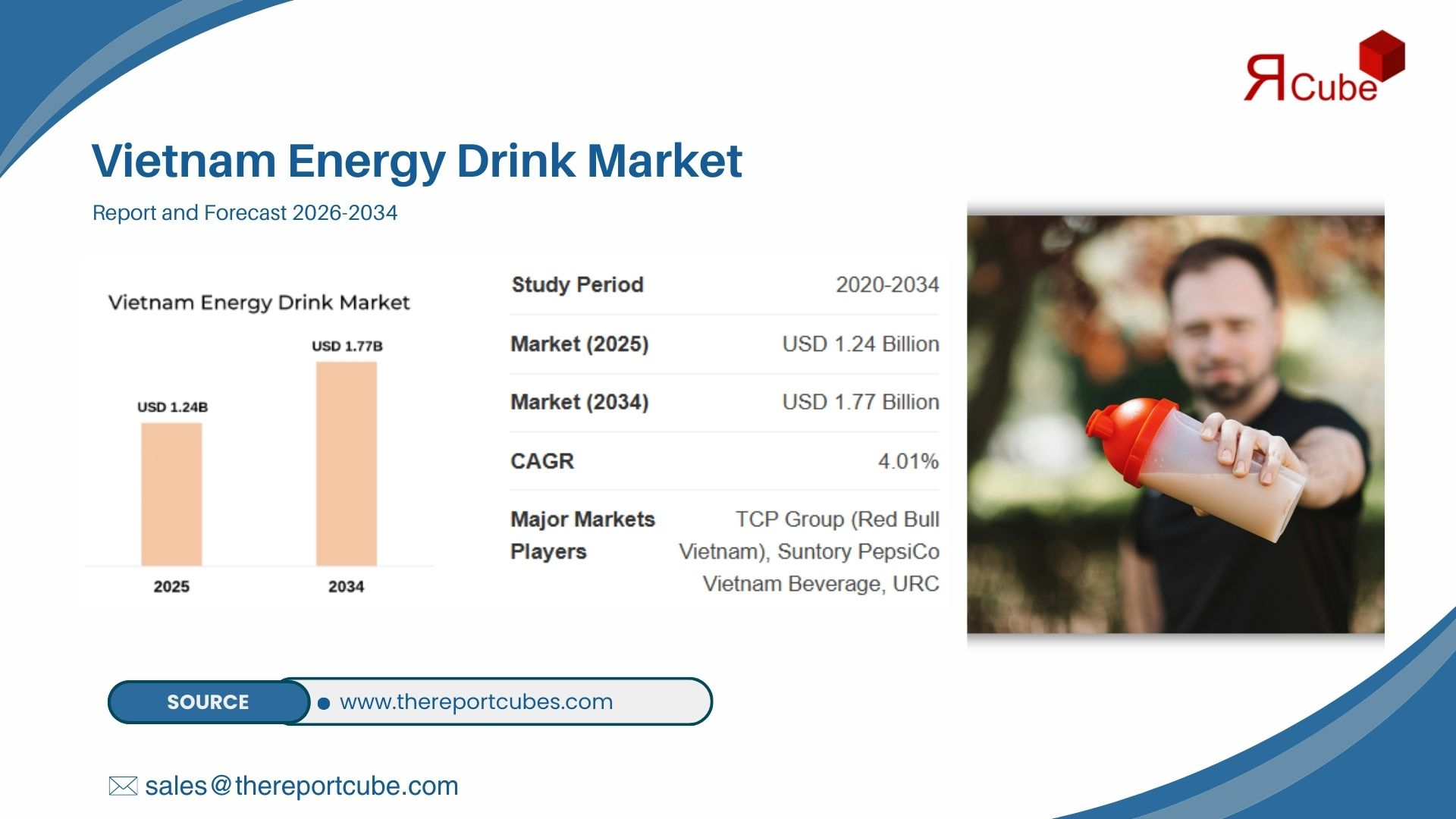 ЯCube

Vietnam Energy Drink Market

Report and Forecast 2026-2034

Vietnam Energy Drink Market

USD 1.24B

USD 1.77B

2025

2034

| Study Period | 2020-2034 |
|---|---|
| Market (2025) | USD 1.24 Billion |
| Market (2034) | USD 1.77 Billion |
| CAGR | 4.01% |
| Major Markets Players | TCP Group (Red Bull Vietnam), Suntory PepsiCo Vietnam Beverage, URC |

SOURCE www.thereportcubes.com

sales@thereportcube.com